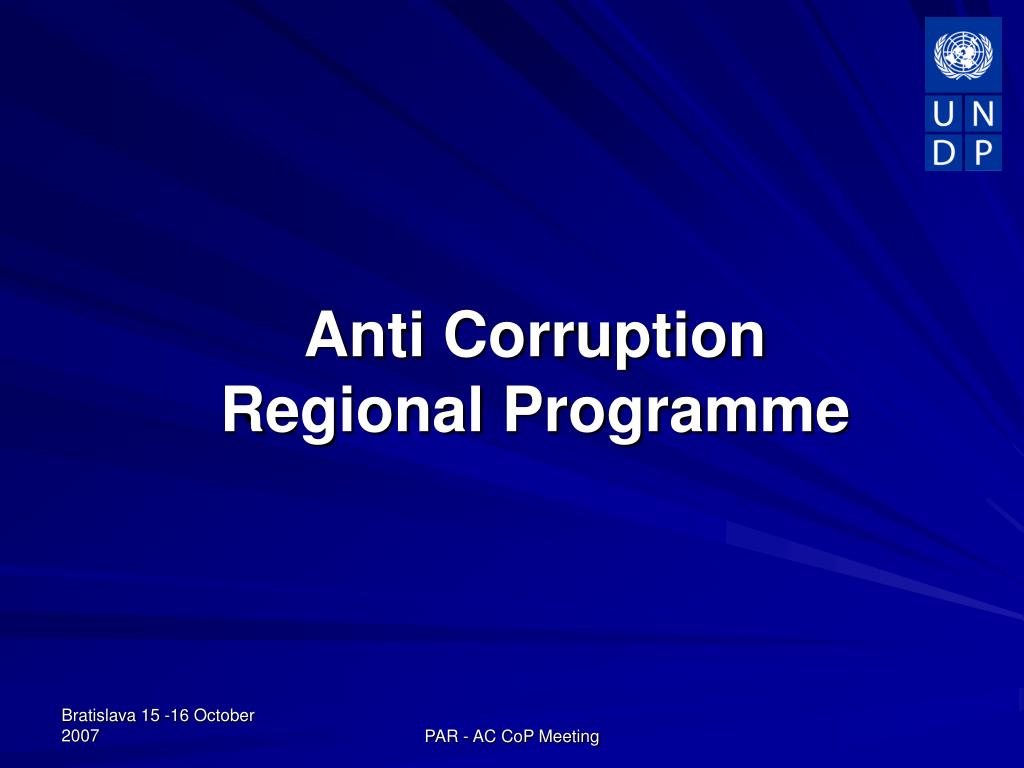 U N
D P

Anti Corruption Regional Programme

Bratislava 15 -16 October 2007

PAR - AC CoP Meeting